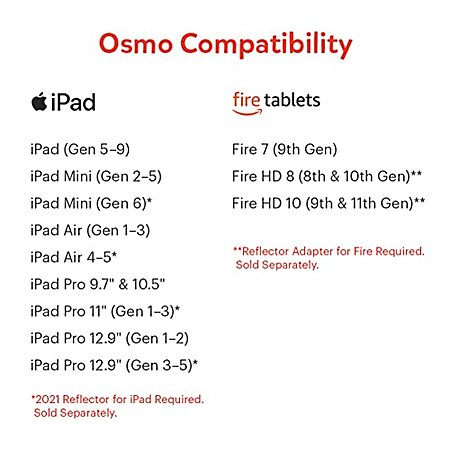 Osmo Compatibility

iPad

iPad (Gen 5–9)
iPad Mini (Gen 2–5)
iPad Mini (Gen 6)*
iPad Air (Gen 1–3)
iPad Air 4–5*
iPad Pro 9.7" & 10.5"
iPad Pro 11" (Gen 1–3)*
iPad Pro 12.9" (Gen 1–2)
iPad Pro 12.9" (Gen 3–5)*

*2021 Reflector for iPad Required. Sold Separately.

fire tablets

Fire 7 (9th Gen)
Fire HD 8 (8th & 10th Gen)**
Fire HD 10 (9th & 11th Gen)**

**Reflector Adapter for Fire Required. Sold Separately.